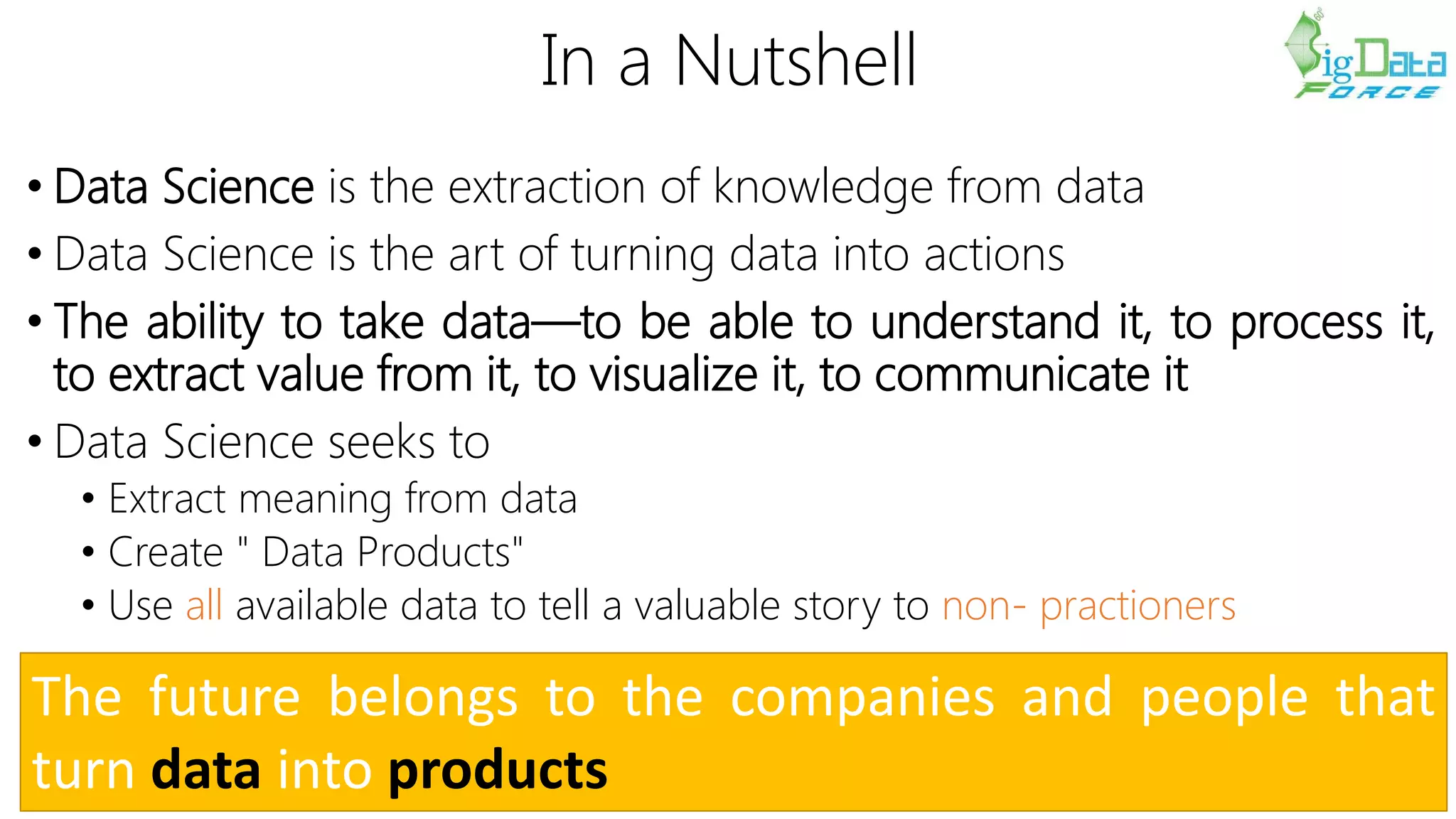 In a Nutshell

BigData FORCE

• Data Science is the extraction of knowledge from data
• Data Science is the art of turning data into actions
• The ability to take data—to be able to understand it, to process it, to extract value from it, to visualize it, to communicate it
• Data Science seeks to
  • Extract meaning from data
  • Create " Data Products"
  • Use all available data to tell a valuable story to non- practioners

The future belongs to the companies and people that turn data into products